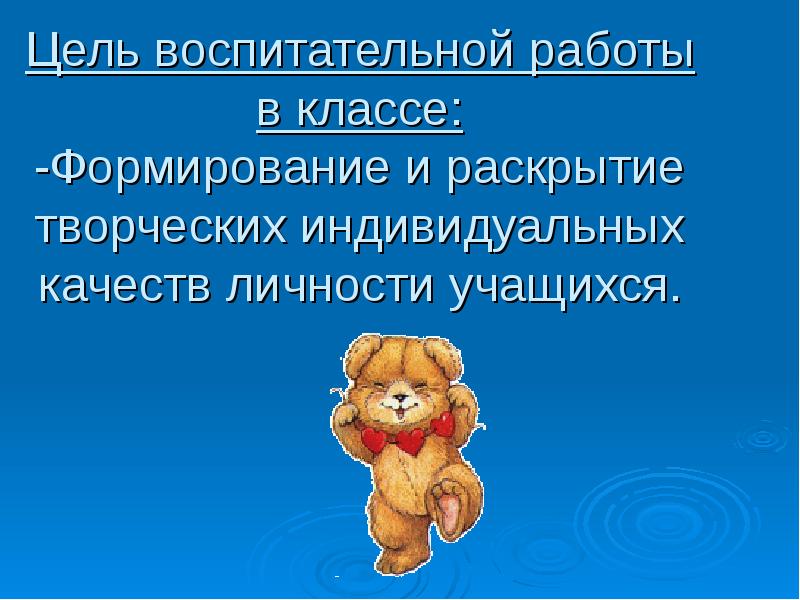 Цель воспитательной работы в классе:

-Формирование и раскрытие творческих индивидуальных качеств личности учащихся.